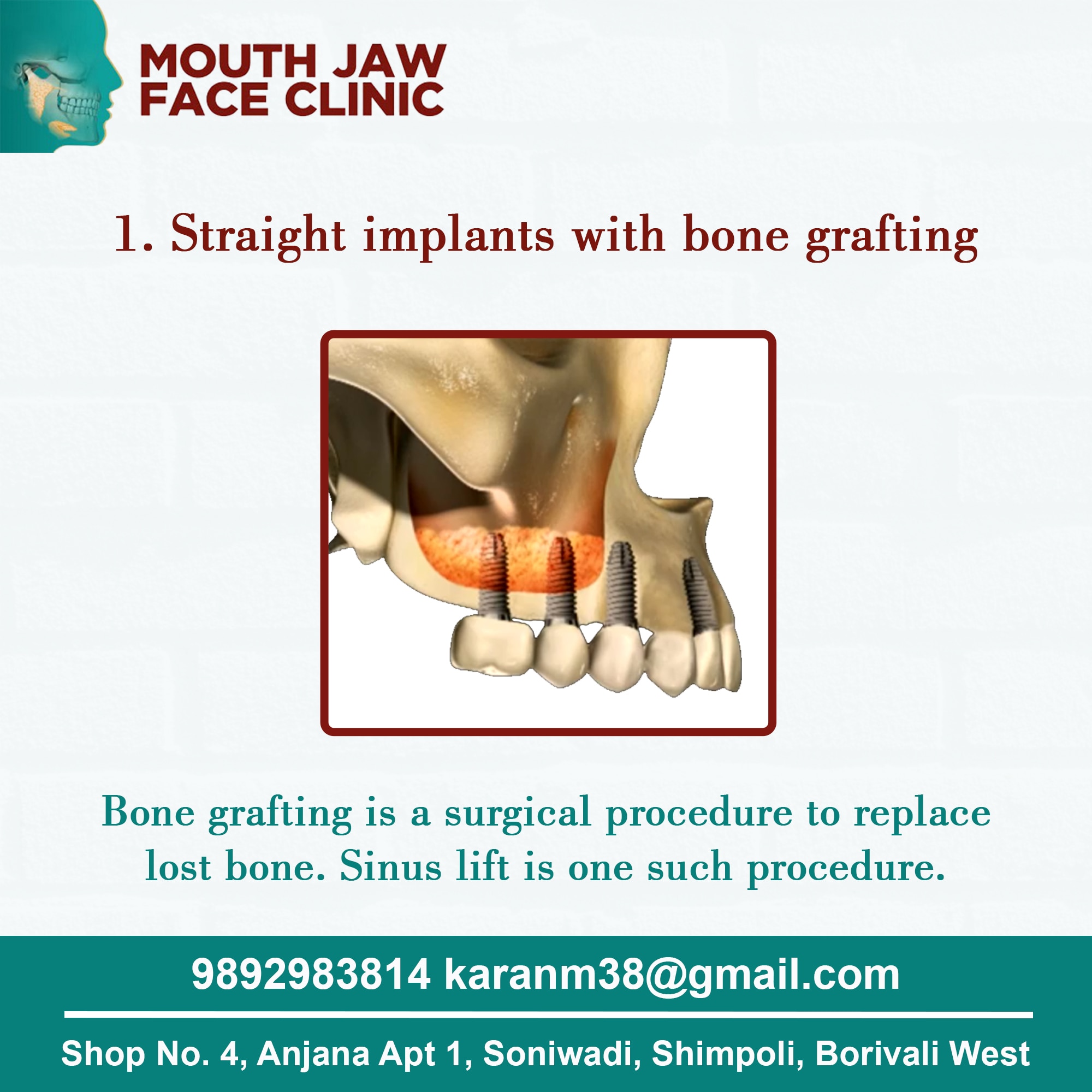 MOUTH JAW FACE CLINIC

1. Straight implants with bone grafting

Bone grafting is a surgical procedure to replace lost bone. Sinus lift is one such procedure.

9892983814 karanm38@gmail.com

Shop No. 4, Anjana Apt 1, Soniwadi, Shimpoli, Borivali West